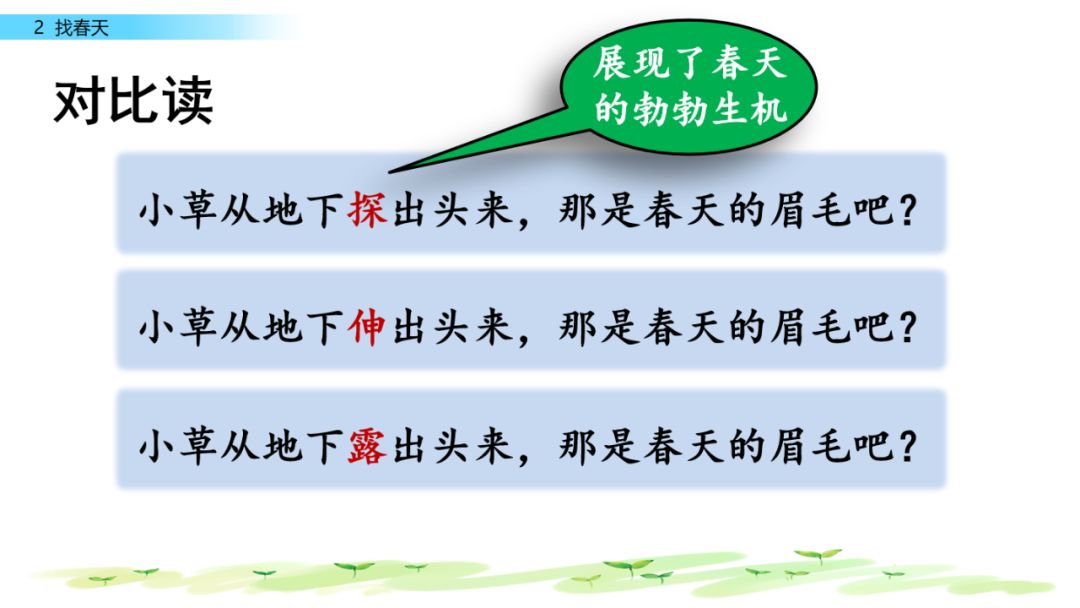 2 找春天

对比读

展现了春天的勃勃生机

小草从地下探出头来，那是春天的眉毛吧？

小草从地下伸出头来，那是春天的眉毛吧？

小草从地下露出头来，那是春天的眉毛吧？